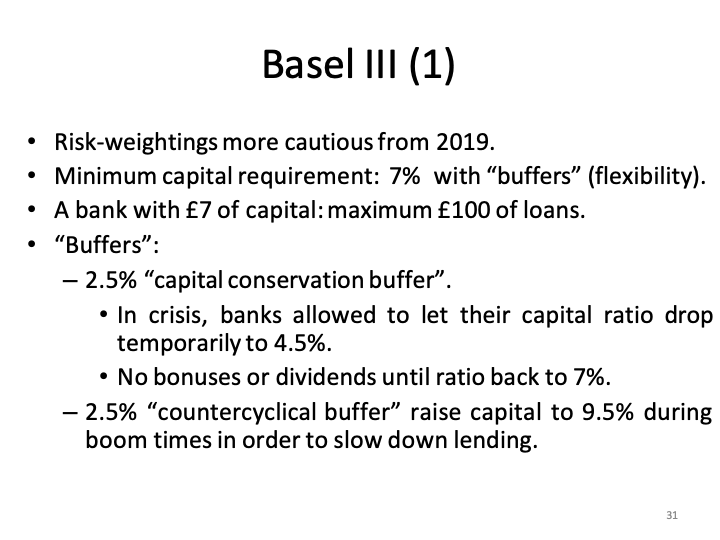 Basel III (1)

• Risk-weightings more cautious from 2019.
• Minimum capital requirement: 7% with “buffers” (flexibility).
• A bank with £7 of capital: maximum £100 of loans.
• “Buffers”:
– 2.5% “capital conservation buffer”.
• In crisis, banks allowed to let their capital ratio drop temporarily to 4.5%.
• No bonuses or dividends until ratio back to 7%.
– 2.5% “countercyclical buffer” raise capital to 9.5% during boom times in order to slow down lending.

31